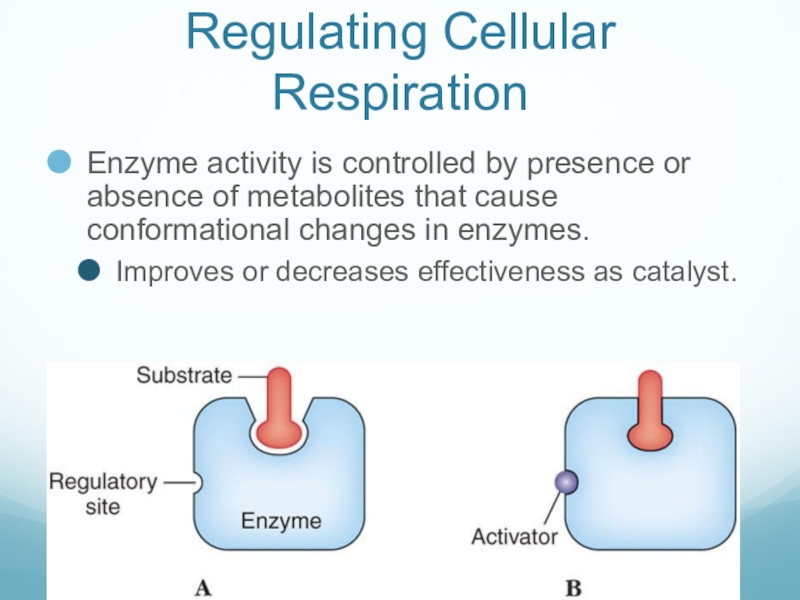 Regulating Cellular Respiration

Enzyme activity is controlled by presence or absence of metabolites that cause conformational changes in enzymes.

Improves or decreases effectiveness as catalyst.

Substrate

Regulatory site

Enzyme

A

Activator

B